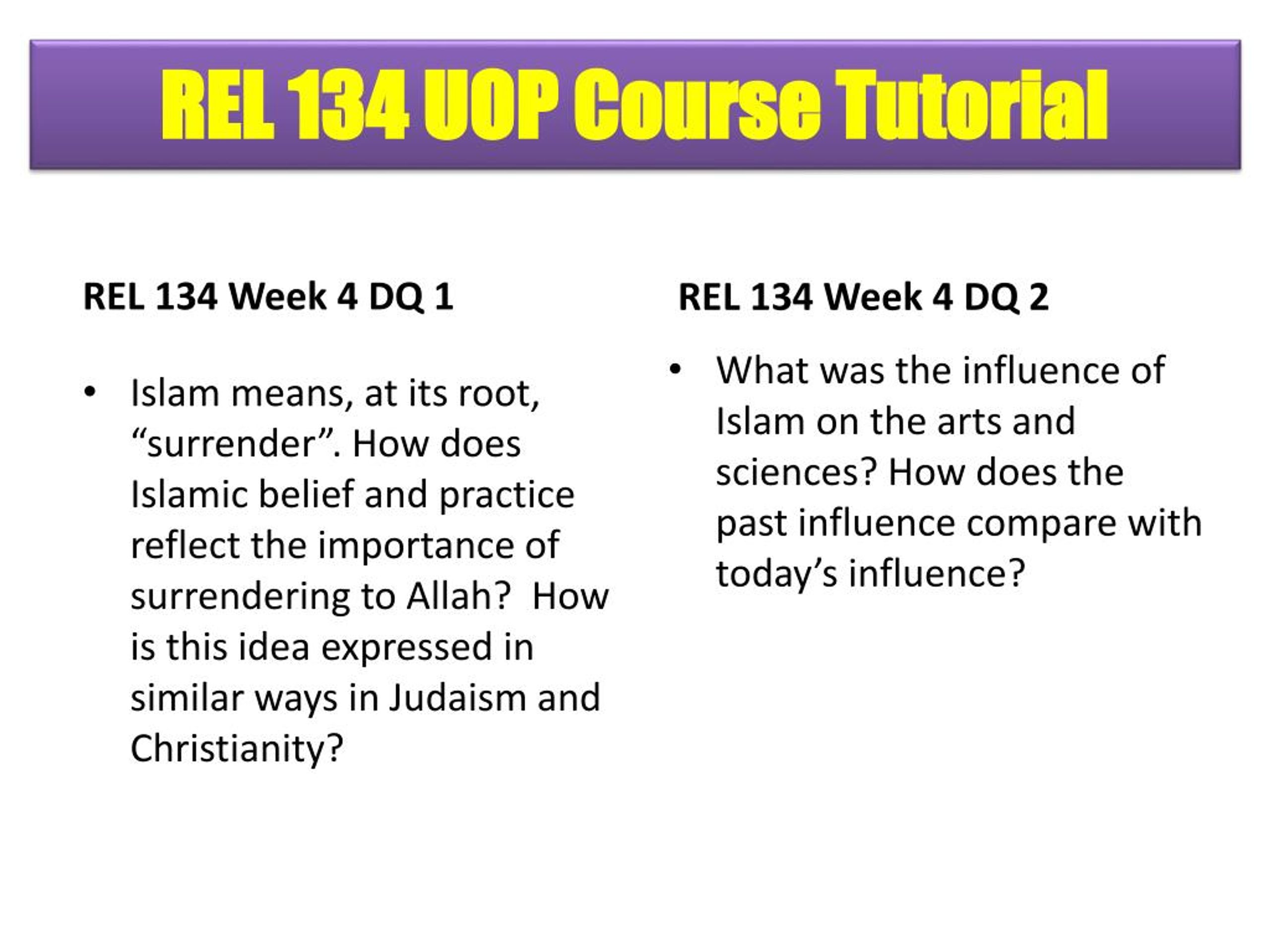 REL 134 UOP Course Tutorial

REL 134 Week 4 DQ 1

• Islam means, at its root, “surrender”. How does Islamic belief and practice reflect the importance of surrendering to Allah? How is this idea expressed in similar ways in Judaism and Christianity?

REL 134 Week 4 DQ 2

• What was the influence of Islam on the arts and sciences? How does the past influence compare with today’s influence?